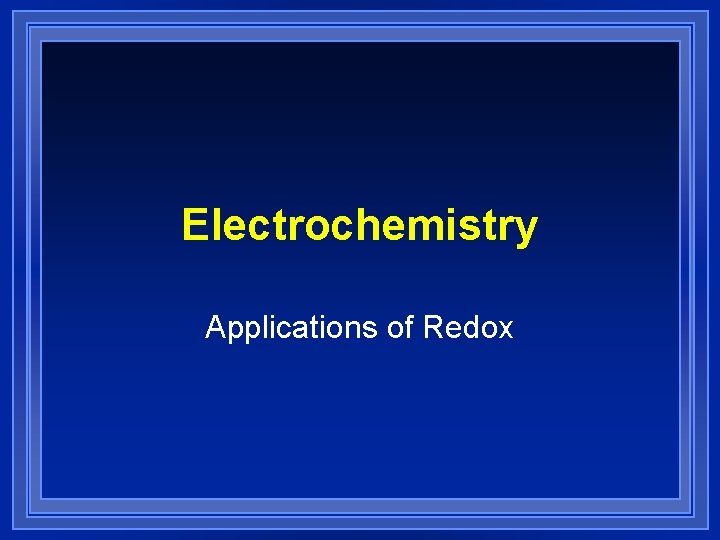 Electrochemistry

Applications of Redox